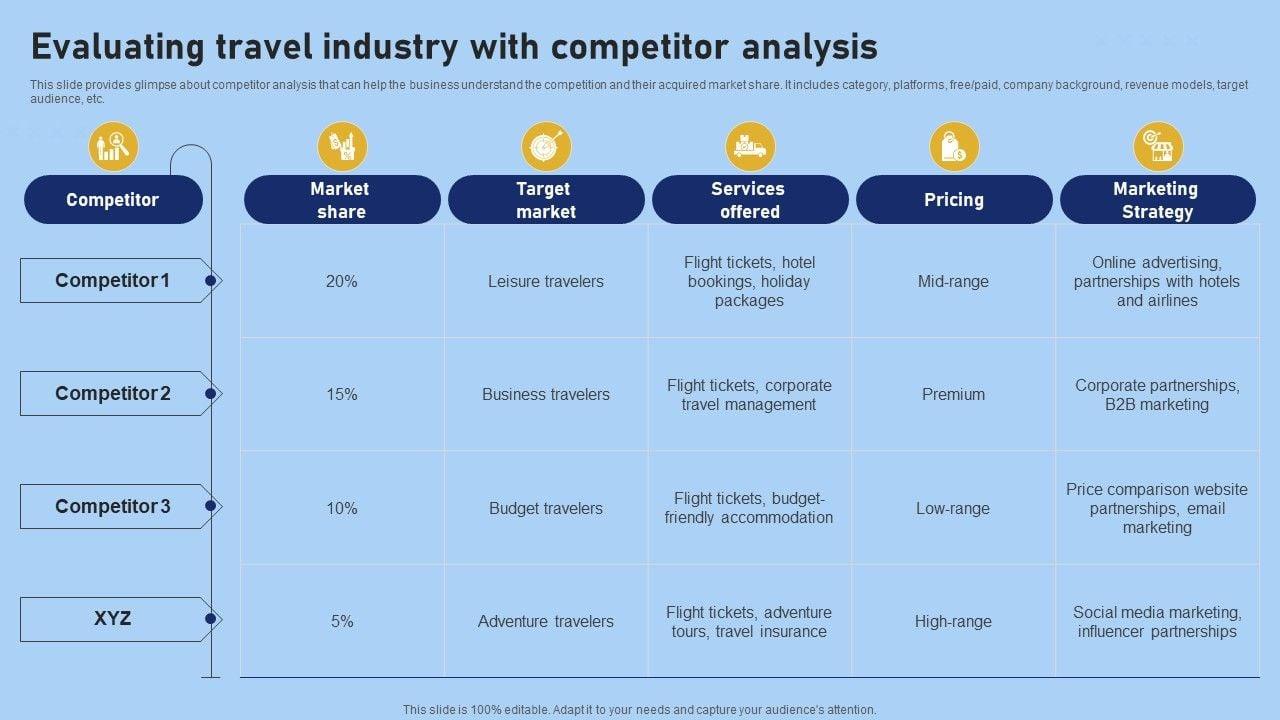 Evaluating travel industry with competitor analysis

This slide provides glimpse about competitor analysis that can help the business understand the competition and their acquired market share. It includes category, platforms, free/paid, company background, revenue models, target audience, etc.

| Competitor | Market share | Target market | Services offered | Pricing | Marketing Strategy |
|---|---|---|---|---|---|
| Competitor 1 | 20% | Leisure travelers | Flight tickets, hotel bookings, holiday packages | Mid-range | Online advertising, partnerships with hotels and airlines |
| Competitor 2 | 15% | Business travelers | Flight tickets, corporate travel management | Premium | Corporate partnerships, B2B marketing |
| Competitor 3 | 10% | Budget travelers | Flight tickets, budget-friendly accommodation | Low-range | Price comparison website partnerships, email marketing |
| XYZ | 5% | Adventure travelers | Flight tickets, adventure tours, travel insurance | High-range | Social media marketing, influencer partnerships |

This slide is 100% editable. Adapt it to your needs and capture your audience's attention.